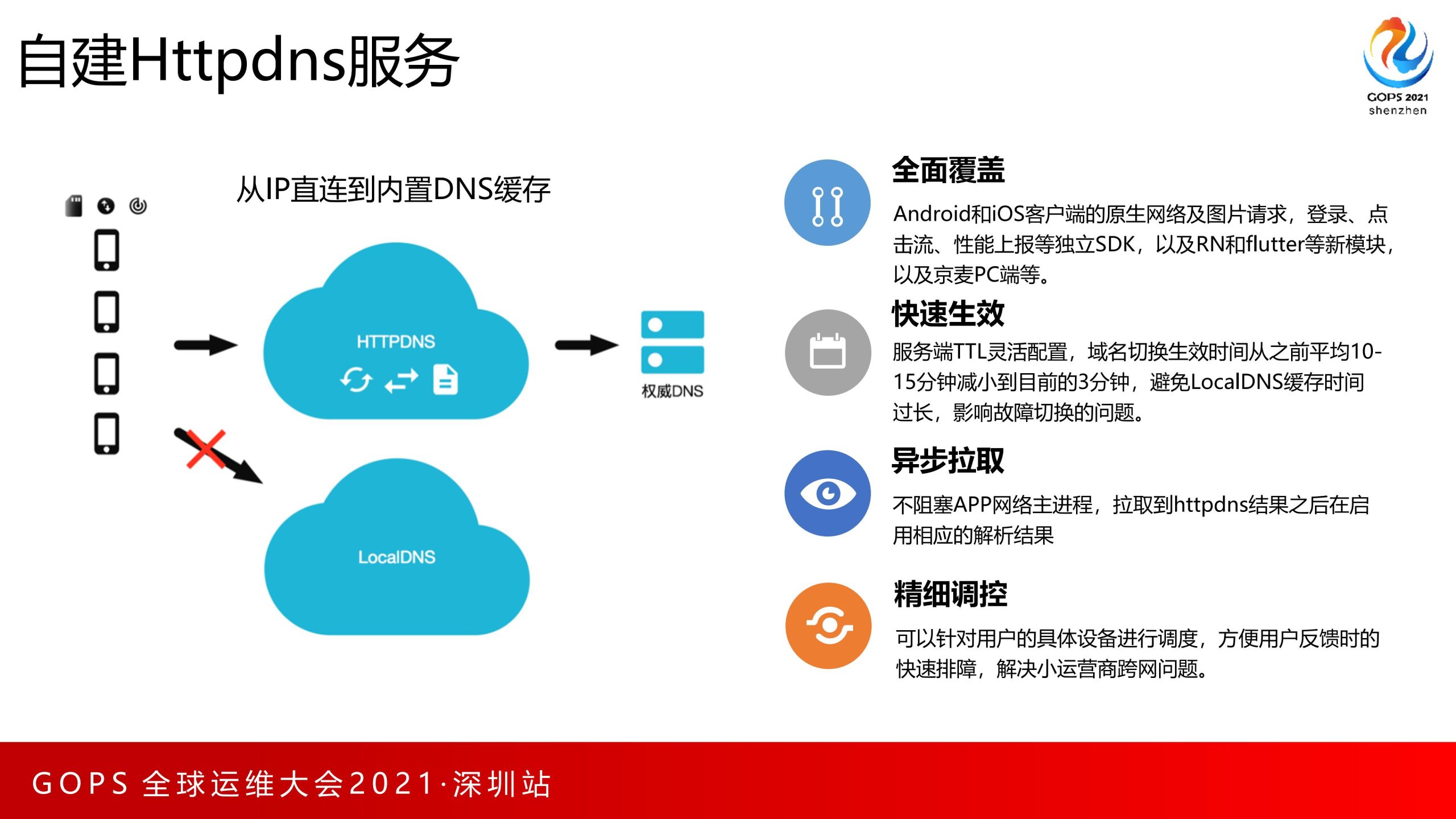 自建Httpdns服务

GOPS 2021
shenzhen

从IP直连到内置DNS缓存

HTTPDNS

权威DNS

LocalDNS

全面覆盖

Android和iOS客户端的原生网络及图片请求，登录、点击流、性能上报等独立SDK，以及RN和flutter等新模块，以及京麦PC端等。

快速生效

服务端TTL灵活配置，域名切换生效时间从之前平均10-15分钟减小到目前的3分钟，避免LocalDNS缓存时间过长，影响故障切换的问题。

异步拉取

不阻塞APP网络主进程，拉取到httpdns结果之后在启用相应的解析结果

精细调控

可以针对用户的具体设备进行调度，方便用户反馈时的快速排障，解决小运营商跨网问题。

GOPS 全球运维大会2021·深圳站